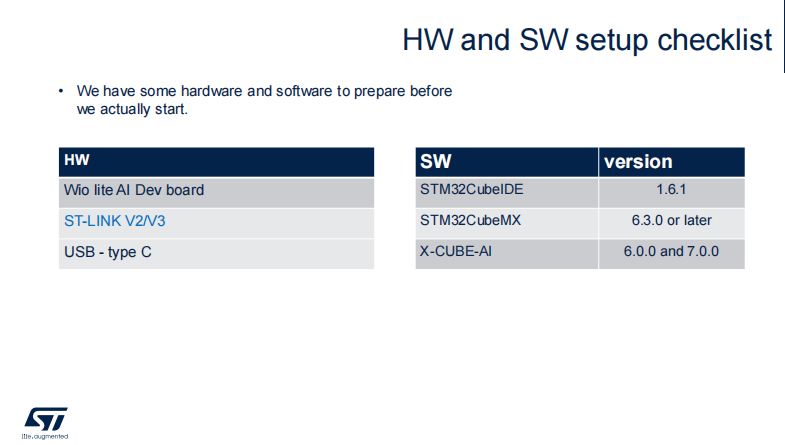 HW and SW setup checklist

• We have some hardware and software to prepare before we actually start.

| HW |
|---|
| Wio lite AI Dev board |
| ST-LINK V2/V3 |
| USB - type C |

| SW | version |
|---|---|
| STM32CubeIDE | 1.6.1 |
| STM32CubeMX | 6.3.0 or later |
| X-CUBE-AI | 6.0.0 and 7.0.0 |

ST
life.augmented